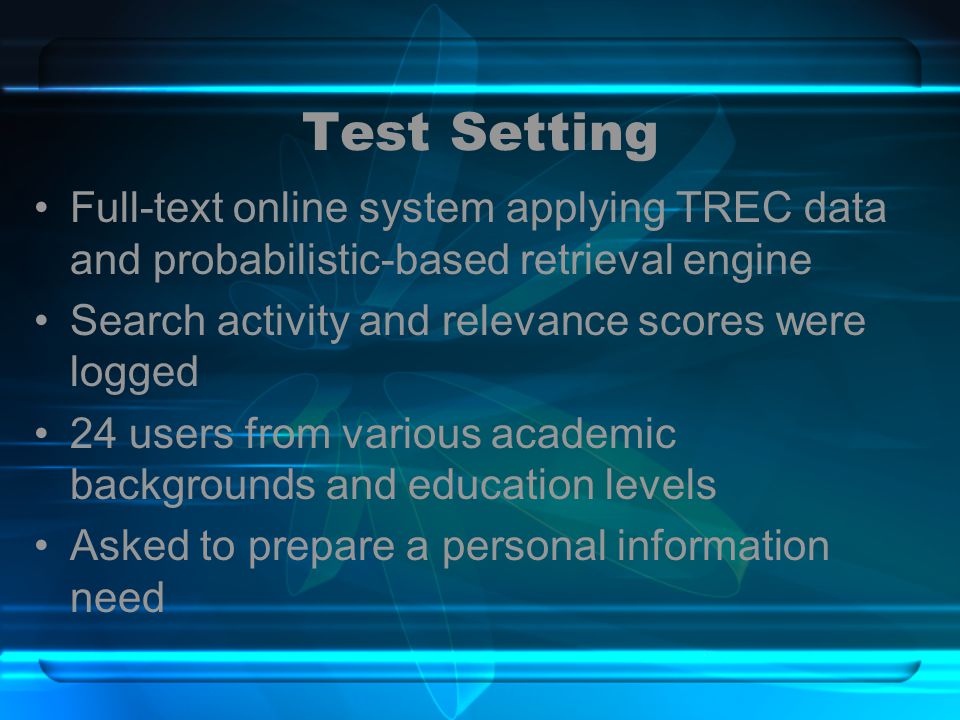 Test Setting

• Full-text online system applying TREC data and probabilistic-based retrieval engine
• Search activity and relevance scores were logged
• 24 users from various academic backgrounds and education levels
• Asked to prepare a personal information need